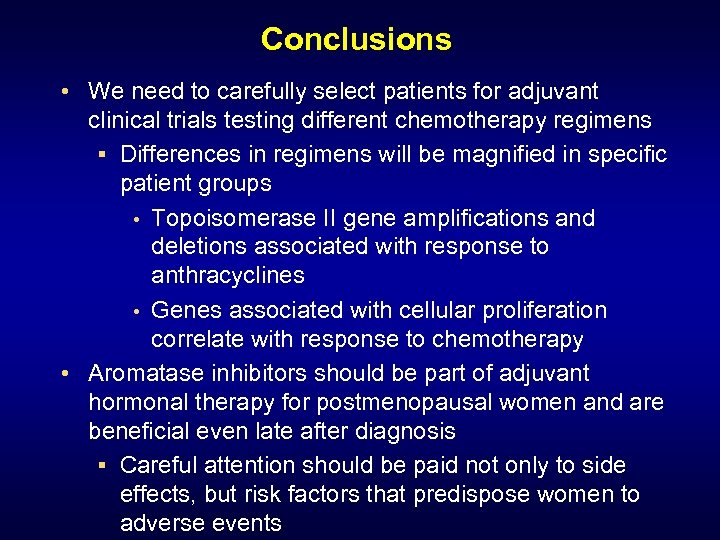 Conclusions

• We need to carefully select patients for adjuvant clinical trials testing different chemotherapy regimens

▪ Differences in regimens will be magnified in specific patient groups

• Topoisomerase II gene amplifications and deletions associated with response to anthracyclines

• Genes associated with cellular proliferation correlate with response to chemotherapy

• Aromatase inhibitors should be part of adjuvant hormonal therapy for postmenopausal women and are beneficial even late after diagnosis

▪ Careful attention should be paid not only to side effects, but risk factors that predispose women to adverse events